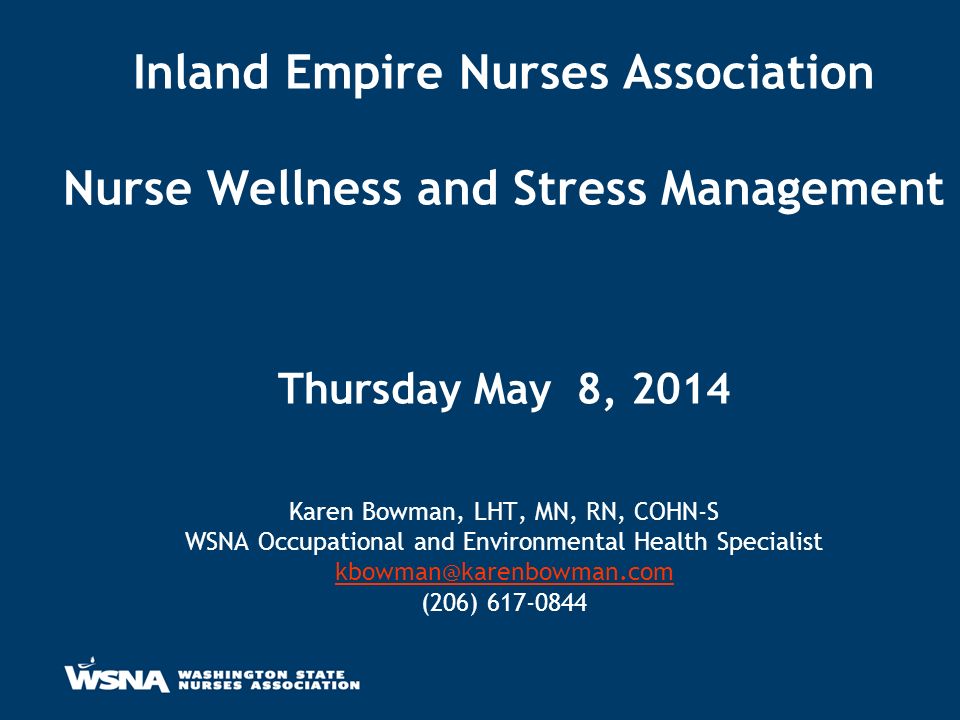 Inland Empire Nurses Association

Nurse Wellness and Stress Management

Thursday May 8, 2014

Karen Bowman, LHT, MN, RN, COHN-S
WSNA Occupational and Environmental Health Specialist
kbowman@karenbowman.com
(206) 617-0844

WSNA WASHINGTON STATE NURSES ASSOCIATION